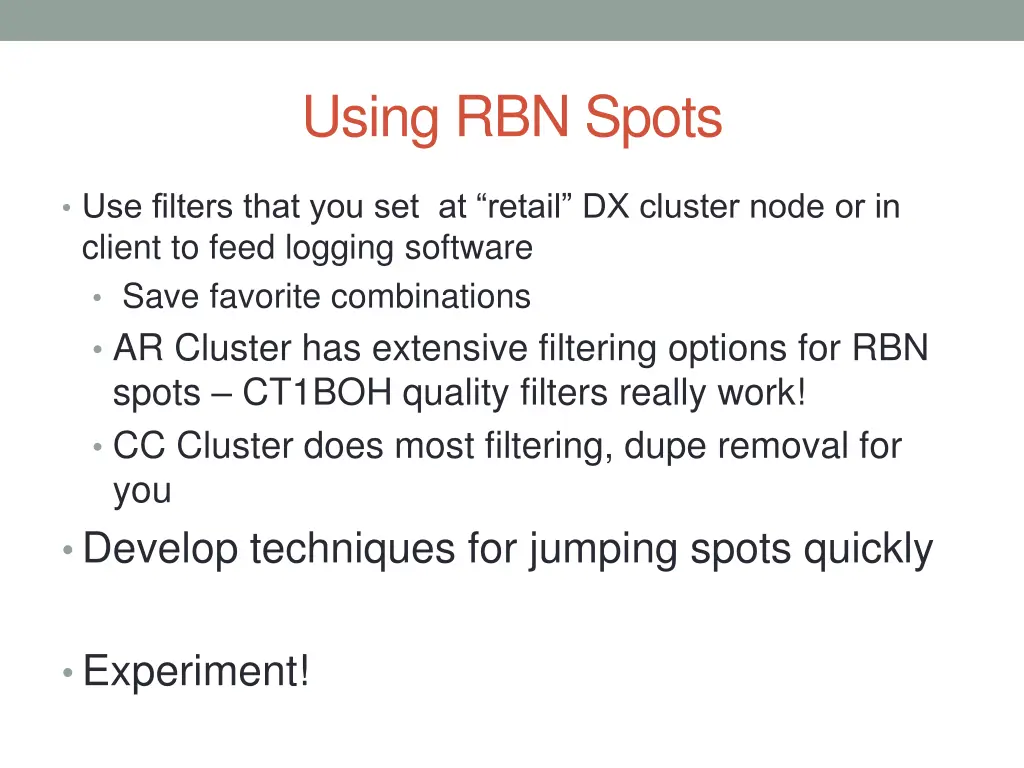 Using RBN Spots

• Use filters that you set at “retail” DX cluster node or in client to feed logging software
  • Save favorite combinations
  • AR Cluster has extensive filtering options for RBN spots – CT1BOH quality filters really work!
  • CC Cluster does most filtering, dupe removal for you
• Develop techniques for jumping spots quickly

• Experiment!